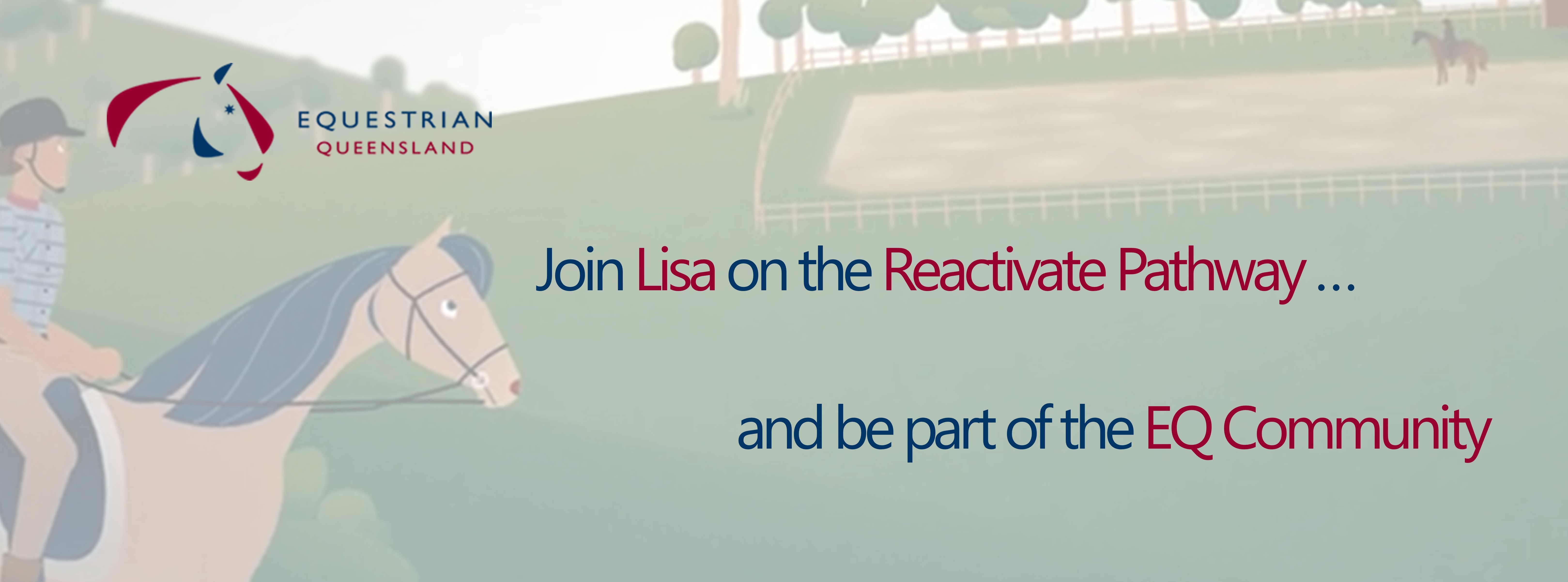 EQUESTRIAN
QUEENSLAND

Join Lisa on the Reactivate Pathway …

and be part of the EQ Community